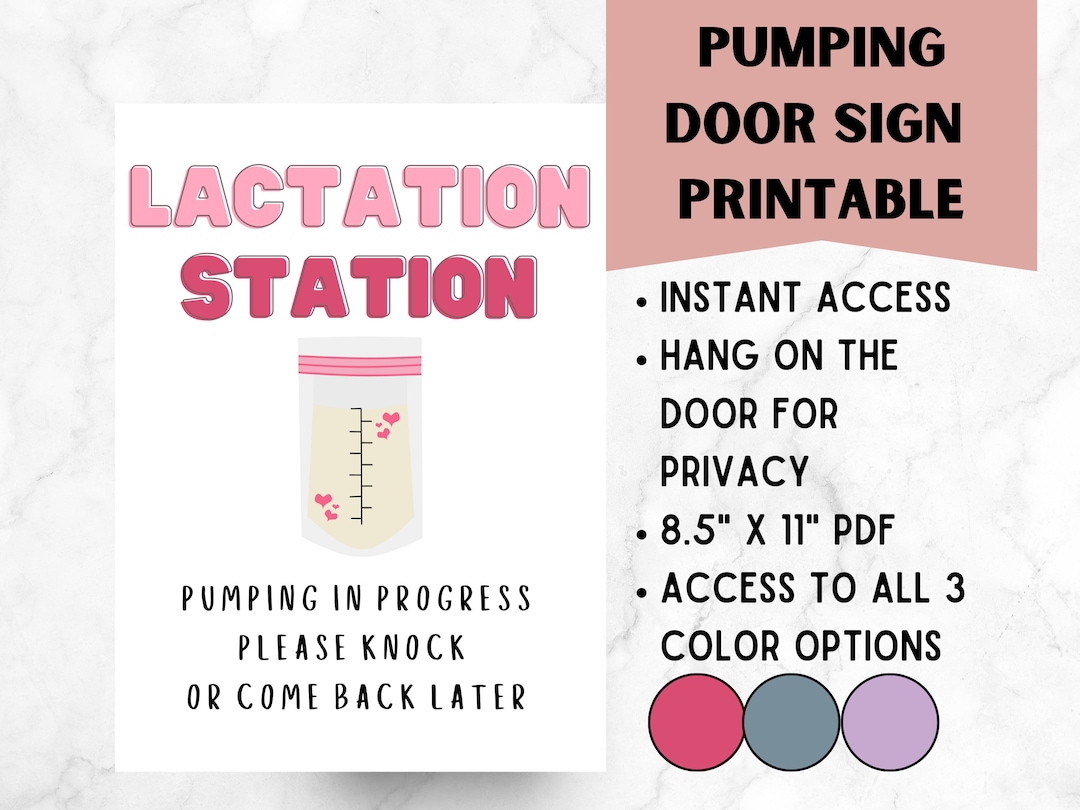 LACTATION STATION

PUMPING IN PROGRESS
PLEASE KNOCK
OR COME BACK LATER

PUMPING DOOR SIGN PRINTABLE

• INSTANT ACCESS
• HANG ON THE DOOR FOR PRIVACY
• 8.5" X 11" PDF
• ACCESS TO ALL 3 COLOR OPTIONS